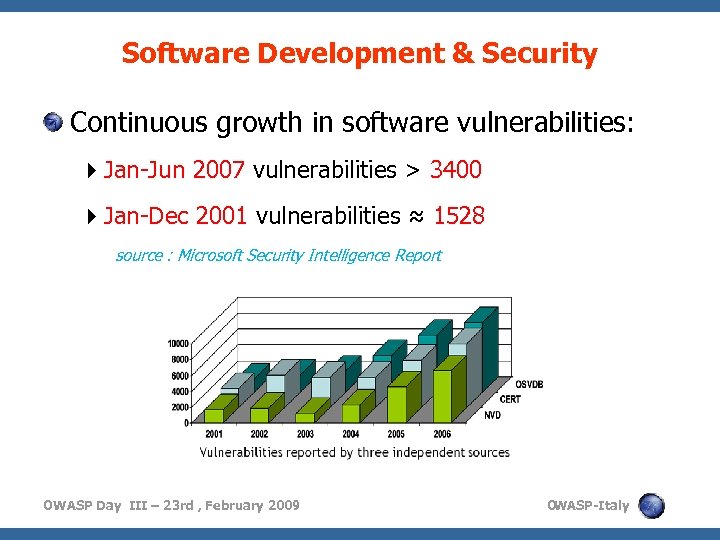 Software Development & Security

Continuous growth in software vulnerabilities:

Jan-Jun 2007 vulnerabilities > 3400

Jan-Dec 2001 vulnerabilities ≈ 1528

source : Microsoft Security Intelligence Report

10000
8000
6000
4000
2000
0
2001
2002
2003
2004
2005
2006
OSVDB
CERT
NVD

Vulnerabilities reported by three independent sources

OWASP Day III – 23rd , February 2009

OWASP-Italy